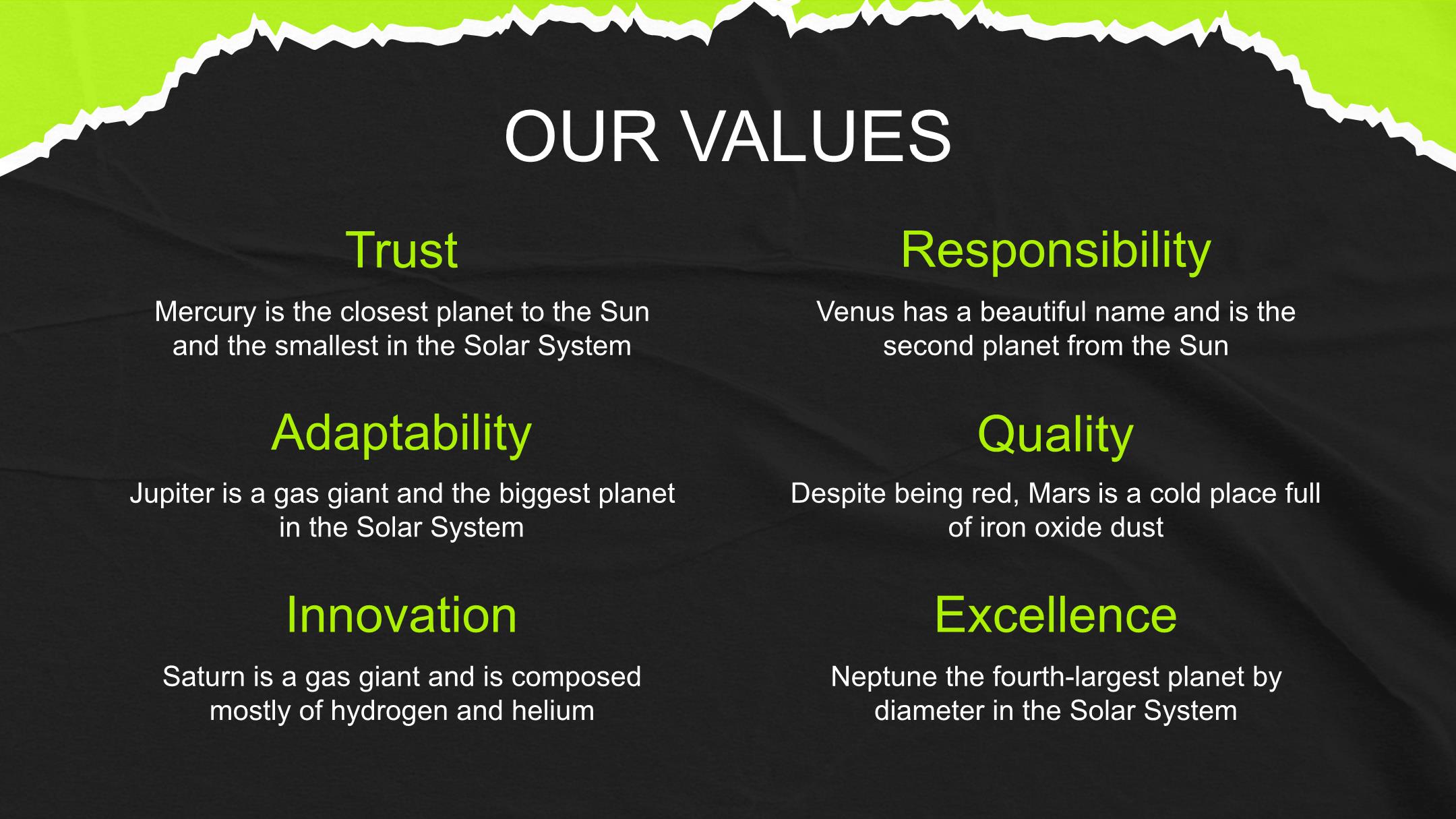 OUR VALUES

Trust

Mercury is the closest planet to the Sun and the smallest in the Solar System

Adaptability

Jupiter is a gas giant and the biggest planet in the Solar System

Innovation

Saturn is a gas giant and is composed mostly of hydrogen and helium

Responsibility

Venus has a beautiful name and is the second planet from the Sun

Quality

Despite being red, Mars is a cold place full of iron oxide dust

Excellence

Neptune the fourth-largest planet by diameter in the Solar System